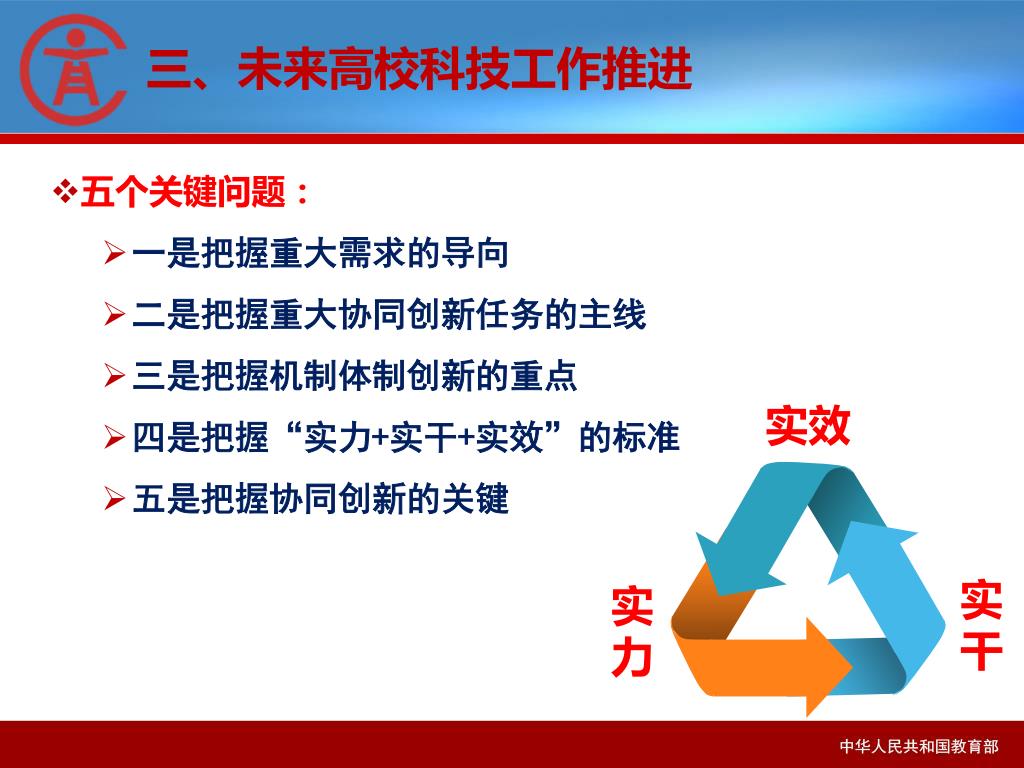 三、未来高校科技工作推进

❖五个关键问题：

➢一是把握重大需求的导向

➢二是把握重大协同创新任务的主线

➢三是把握机制体制创新的重点

➢四是把握“实力+实干+实效”的标准

➢五是把握协同创新的关键

实效

实力

实干

中华人民共和国教育部